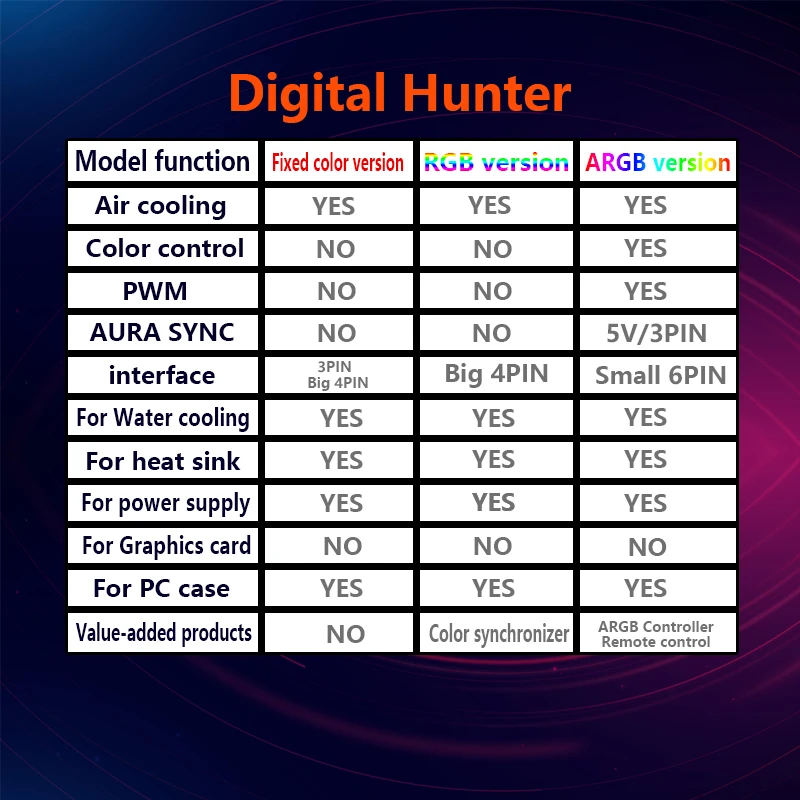 Digital Hunter

| Model function | Fixed color version | RGB version | ARGB version |
|---|---|---|---|
| Air cooling | YES | YES | YES |
| Color control | NO | NO | YES |
| PWM | NO | NO | YES |
| AURA SYNC | NO | NO | 5V/3PIN |
| interface | 3PIN Big 4PIN | Big 4PIN | Small 6PIN |
| For Water cooling | YES | YES | YES |
| For heat sink | YES | YES | YES |
| For power supply | YES | YES | YES |
| For Graphics card | NO | NO | NO |
| For PC case | YES | YES | YES |
| Value-added products | NO | Color synchronizer | ARGB Controller Remote control |